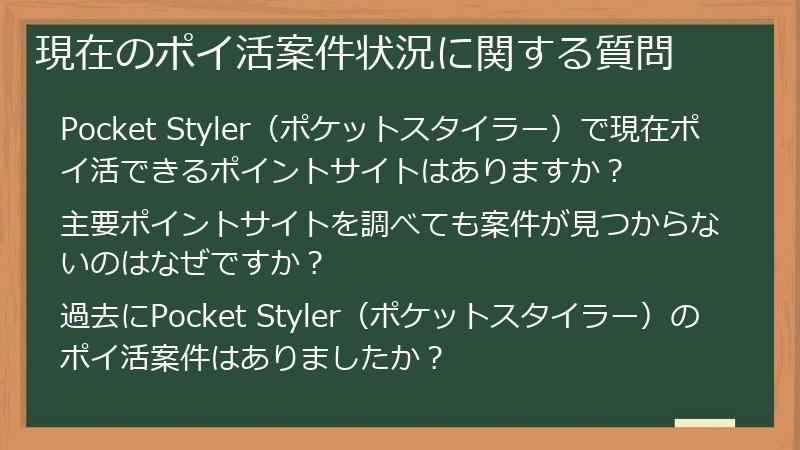 現在のポイ活案件状況に関する質問

Pocket Styler（ポケットスタイラー）で現在ポイ活できるポイントサイトはありますか？

主要ポイントサイトを調べても案件が見つからないのはなぜですか？

過去にPocket Styler（ポケットスタイラー）のポイ活案件はありましたか？